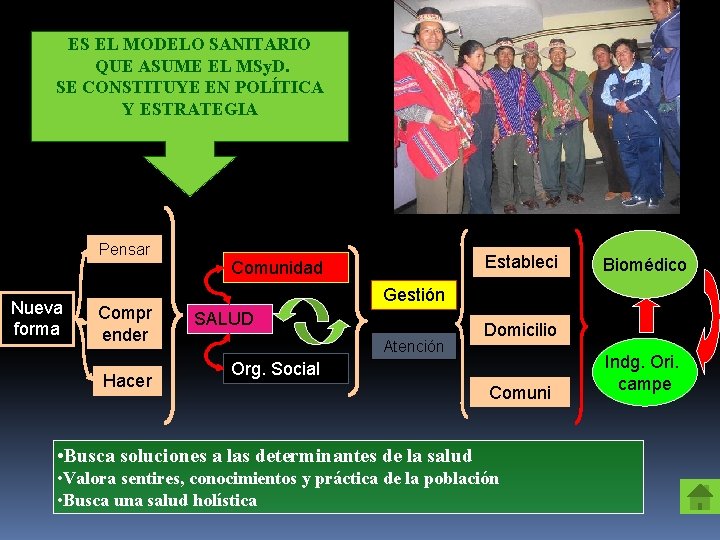 ES EL MODELO SANITARIO QUE ASUME EL MSyD.
SE CONSTITUYE EN POLÍTICA Y ESTRATEGIA

Nueva forma

Pensar

Compr ender

Hacer

Comunidad

SALUD

Org. Social

Gestión

Atención

Estableci

Domicilio

Comuni

Biomédico

Indg. Ori. campe

•Busca soluciones a las determinantes de la salud
•Valora sentires, conocimientos y práctica de la población
•Busca una salud holística